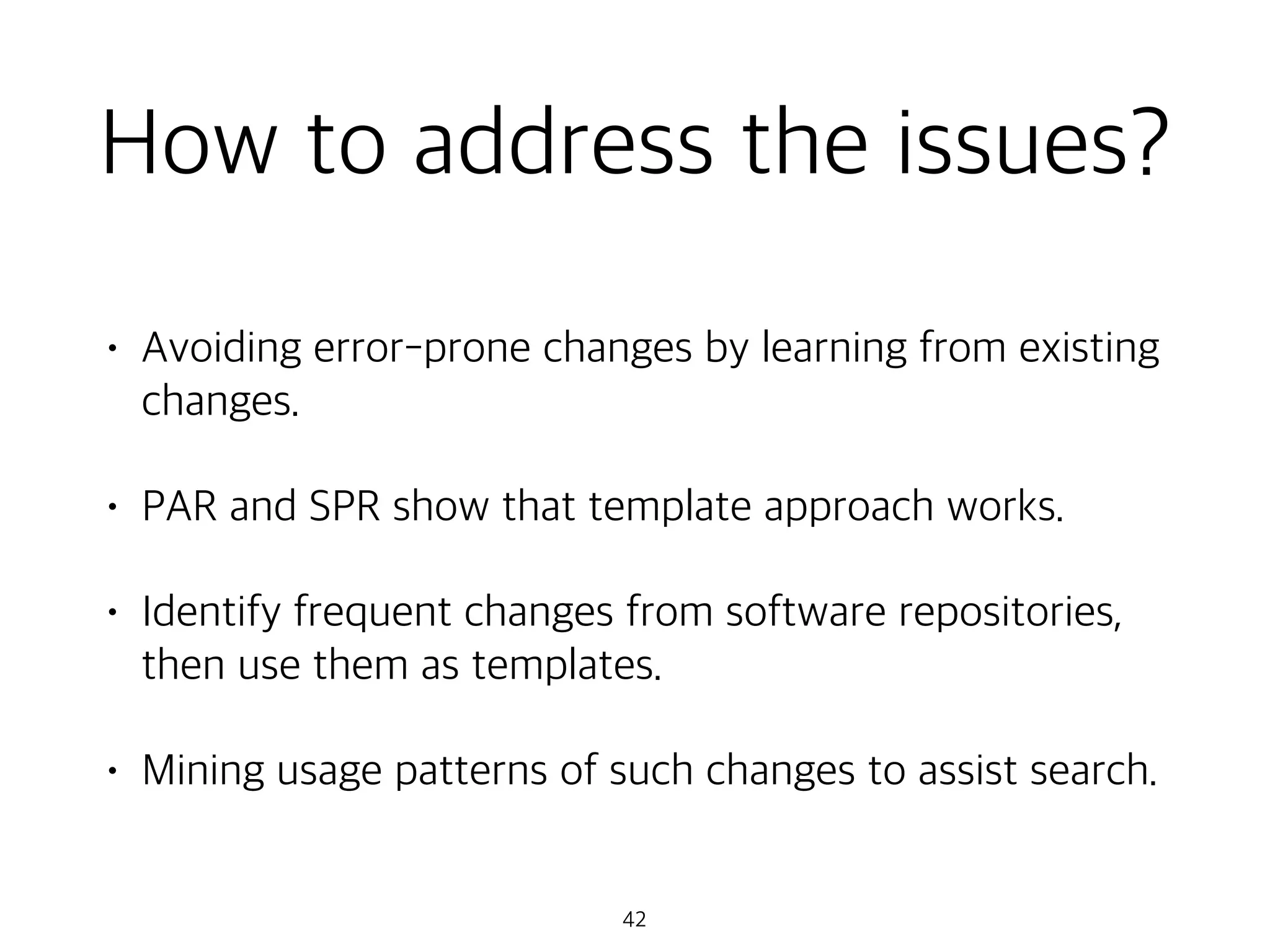 How to address the issues?

• Avoiding error-prone changes by learning from existing changes.

• PAR and SPR show that template approach works.

• Identify frequent changes from software repositories, then use them as templates.

• Mining usage patterns of such changes to assist search.

42